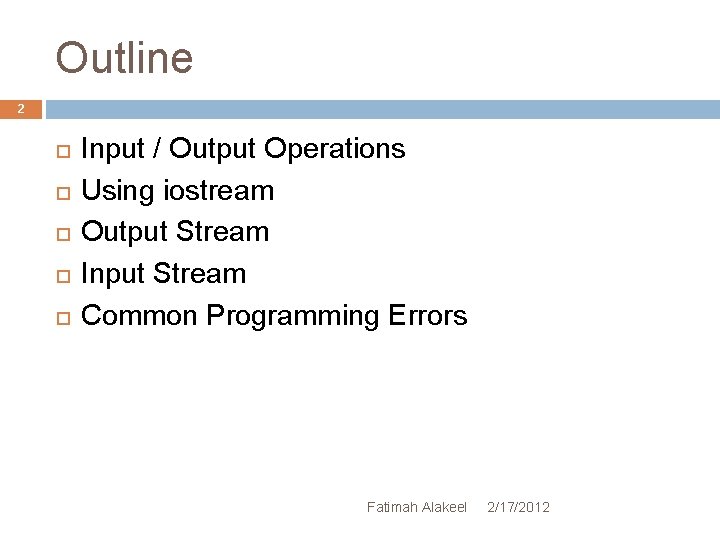 Outline

2

Input / Output Operations
Using iostream
Output Stream
Input Stream
Common Programming Errors

Fatimah Alakeel 2/17/2012